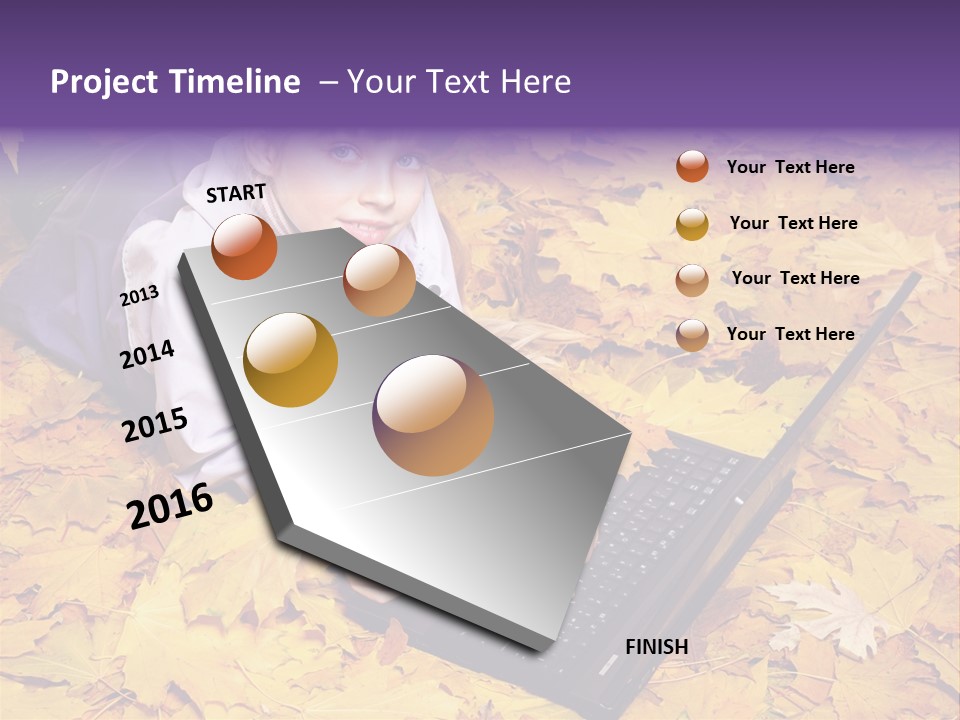 Project Timeline – Your Text Here

START

2013

2014

2015

2016

FINISH

Your Text Here

Your Text Here

Your Text Here

Your Text Here